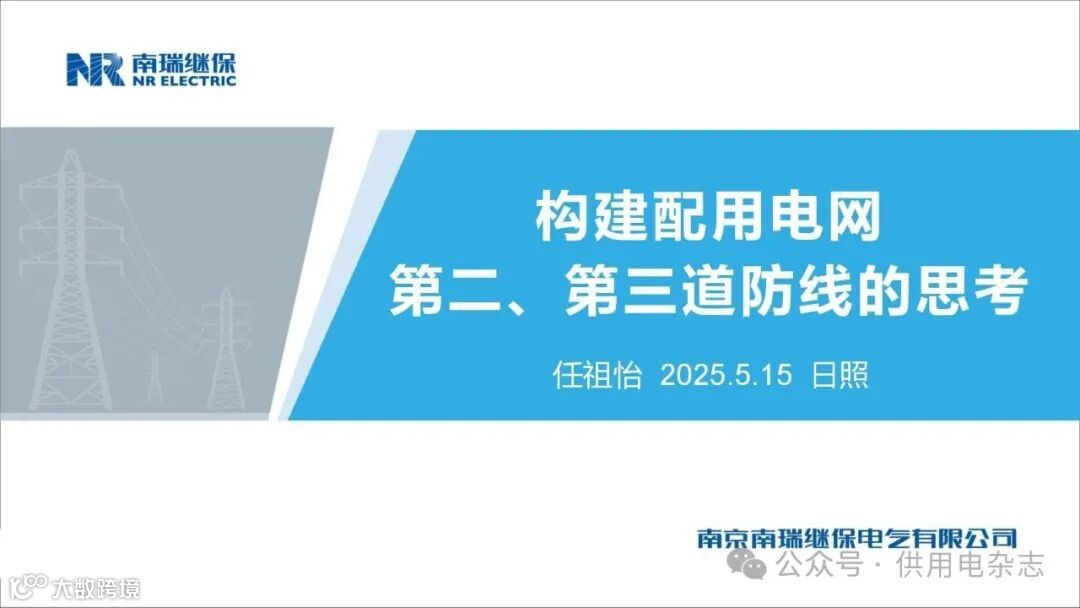 NR 南瑞继保
NR ELECTRIC

构建配用电网
第二、第三道防线的思考

任祖怡 2025.5.15 日照

南京南瑞继保电气有限公司

公众号 · 供用电杂志

大数跨境